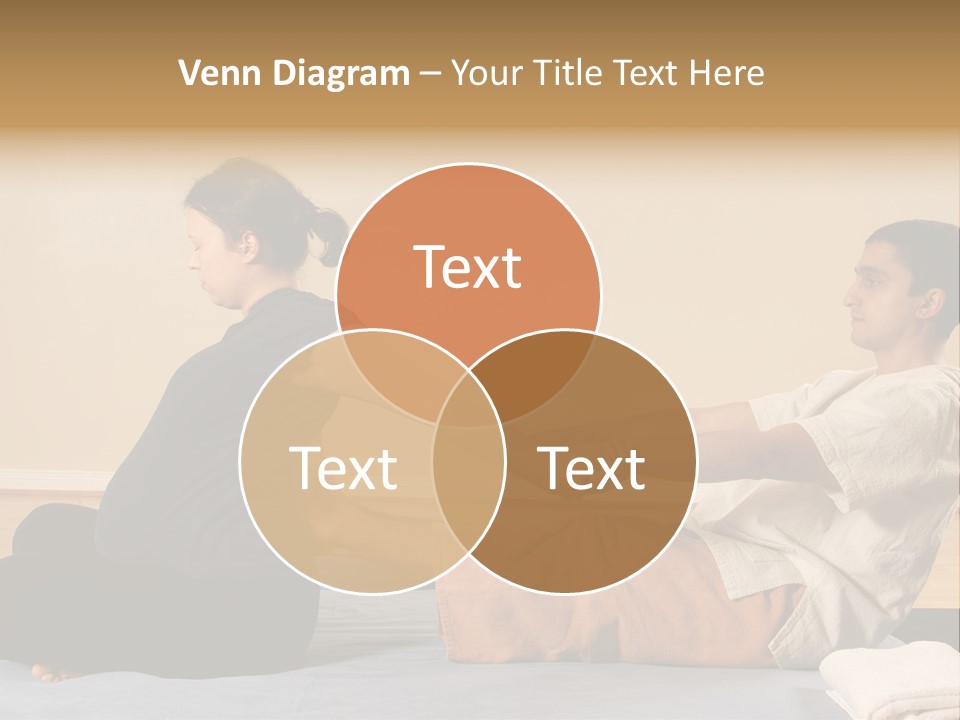 Venn Diagram – Your Title Text Here

Text

Text

Text